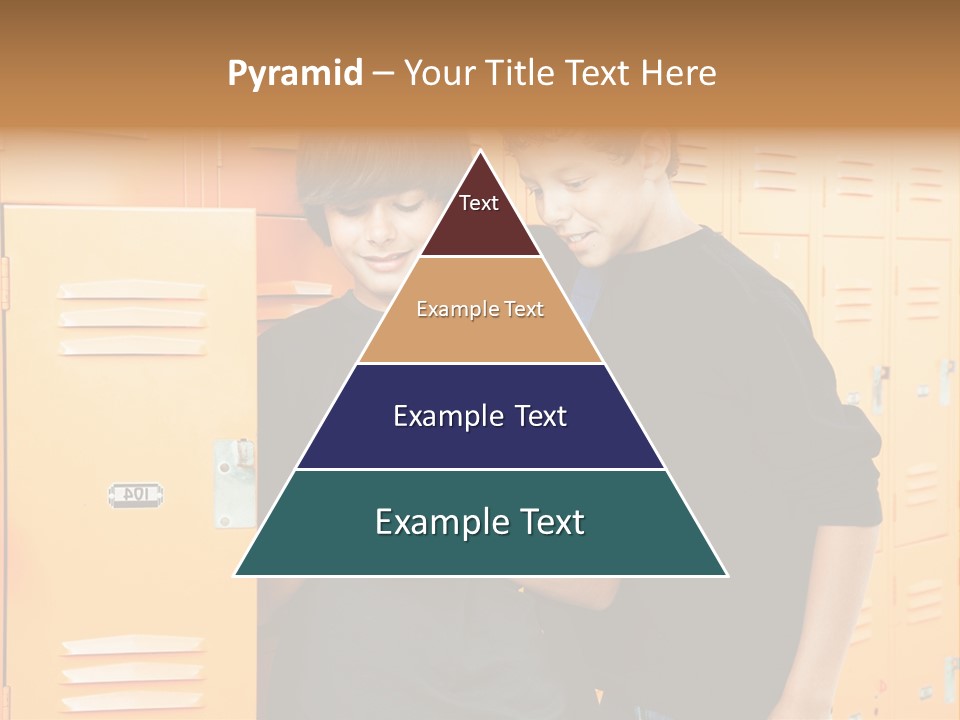 Pyramid – Your Title Text Here

Text

Example Text

Example Text

Example Text

104